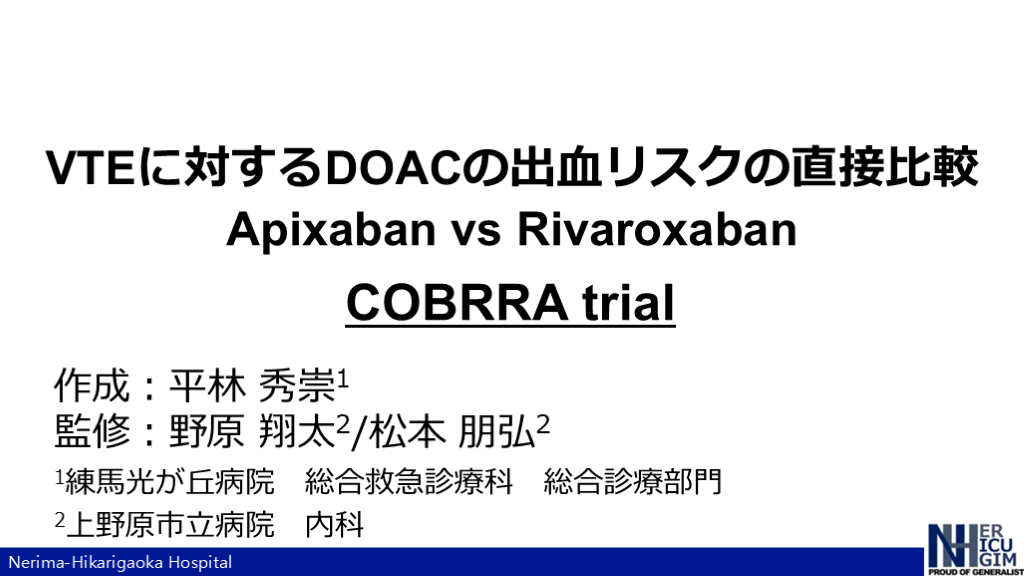 VTEに対するDOACの出血リスクの直接比較
Apixaban vs Rivaroxaban
COBRRA trial

作成：平林 秀崇$^1$
監修：野原 翔太$^2$/松本 朋弘$^2$

$^1$練馬光が丘病院　総合救急診療科　総合診療部門
$^2$上野原市立病院　内科

Nerima-Hikarigaoka Hospital

NH ER ICU GIM
PROUD OF GENERALIST